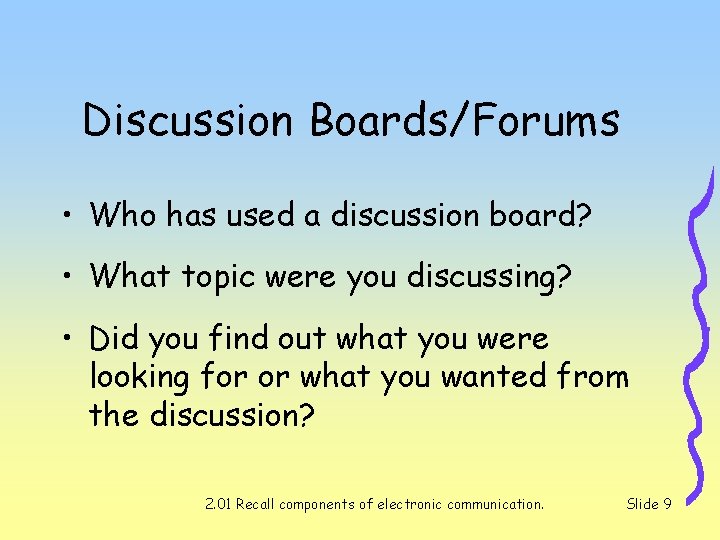 Discussion Boards/Forums

• Who has used a discussion board?
• What topic were you discussing?
• Did you find out what you were looking for or what you wanted from the discussion?

2.01 Recall components of electronic communication.

Slide 9